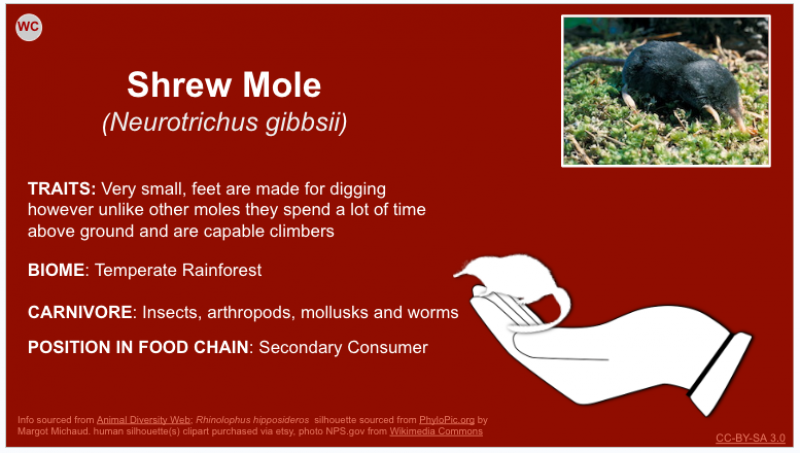 WC

Shrew Mole
(Neurotrichus gibbsii)

TRAITS: Very small, feet are made for digging however unlike other moles they spend a lot of time above ground and are capable climbers

BIOME: Temperate Rainforest

CARNIVORE: Insects, arthropods, mollusks and worms

POSITION IN FOOD CHAIN: Secondary Consumer

Info sourced from Animal Diversity Web; Rhinolophus hipposideros silhouette sourced from PhyloPic.org by Margot Michaud. human silhouette(s) clipart purchased via etsy, photo NPS.gov from Wikimedia Commons

CC-BY-SA 3.0